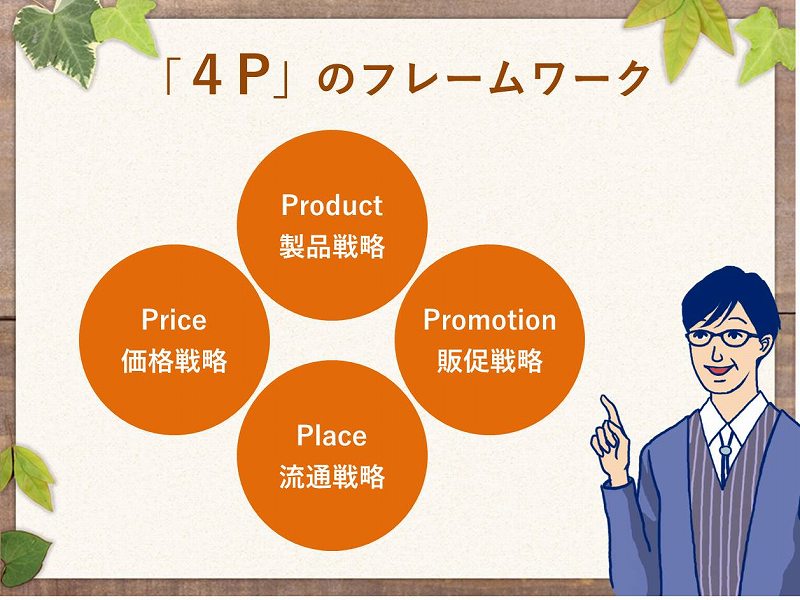 「４P」のフレームワーク

Product
製品戦略

Price
価格戦略

Promotion
販促戦略

Place
流通戦略